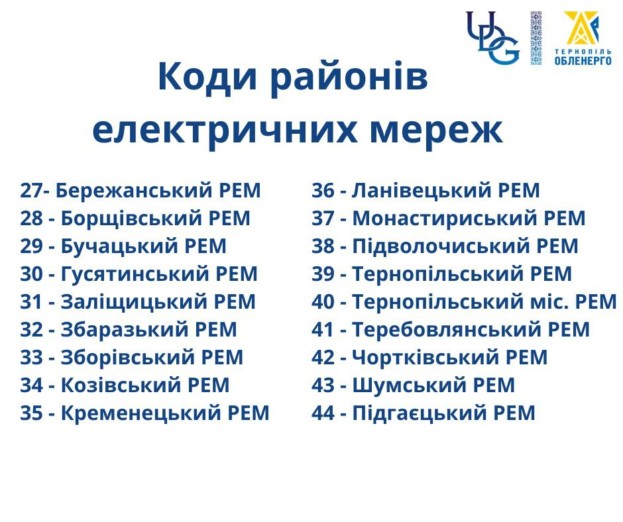 UDG

ТЕРНОПІЛЬ ОБЛЕНЕРГО

Коди районів електричних мереж

27- Бережанський РЕМ
28 - Борщівський РЕМ
29 - Бучацький РЕМ
30 - Гусятинський РЕМ
31 - Заліщицький РЕМ
32 - Збаразький РЕМ
33 - Зборівський РЕМ
34 - Козівський РЕМ
35 - Кременецький РЕМ

36 - Ланівецький РЕМ
37 - Монастириський РЕМ
38 - Підволочиський РЕМ
39 - Тернопільський РЕМ
40 - Тернопільський міс. РЕМ
41 - Теребовлянський РЕМ
42 - Чортківський РЕМ
43 - Шумський РЕМ
44 - Підгаєцький РЕМ